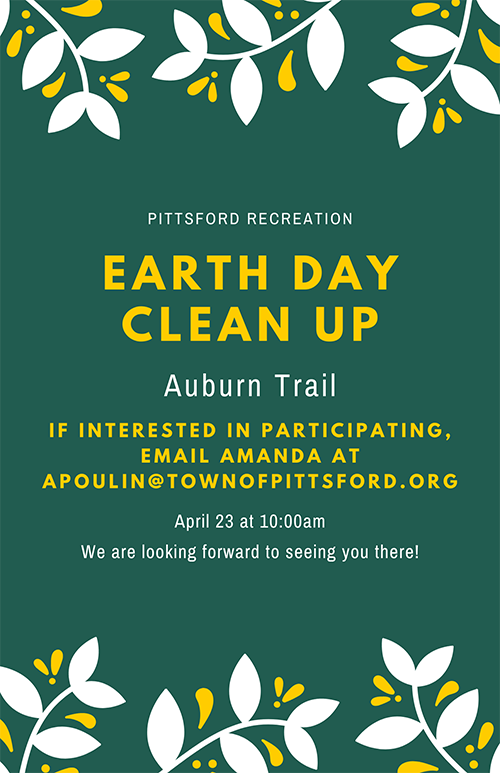 PITTSFORD RECREATION

EARTH DAY CLEAN UP

Auburn Trail

IF INTERESTED IN PARTICIPATING, EMAIL AMANDA AT APOULIN@TOWNOFPITTSFORD.ORG

April 23 at 10:00am

We are looking forward to seeing you there!